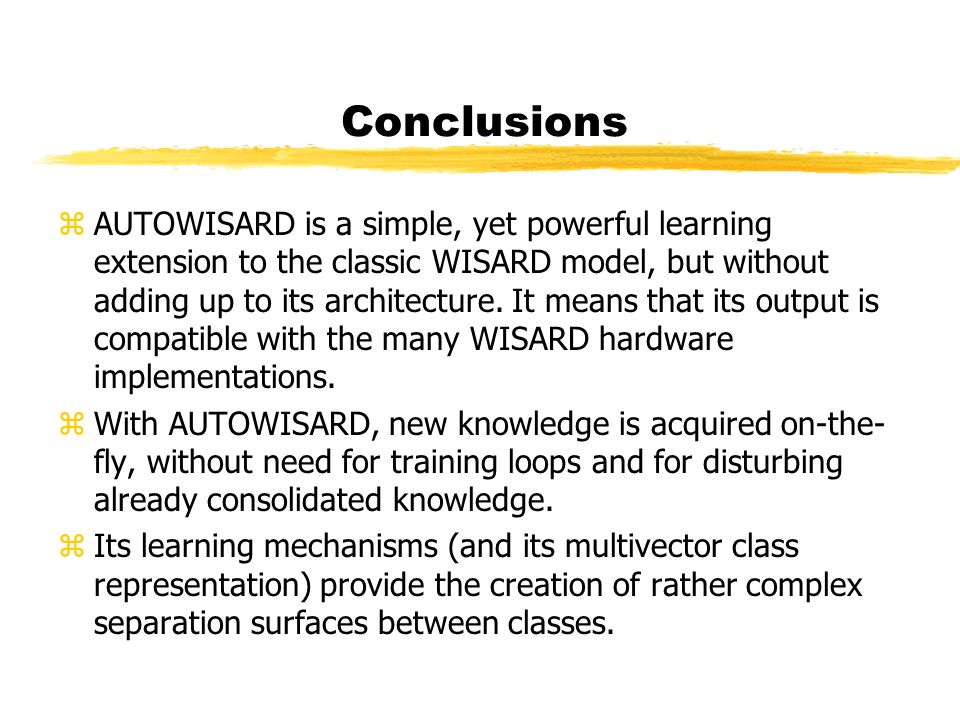 Conclusions

⌘ AUTOWISARD is a simple, yet powerful learning extension to the classic WISARD model, but without adding up to its architecture. It means that its output is compatible with the many WISARD hardware implementations.

⌘ With AUTOWISARD, new knowledge is acquired on-the-fly, without need for training loops and for disturbing already consolidated knowledge.

⌘ Its learning mechanisms (and its multivector class representation) provide the creation of rather complex separation surfaces between classes.